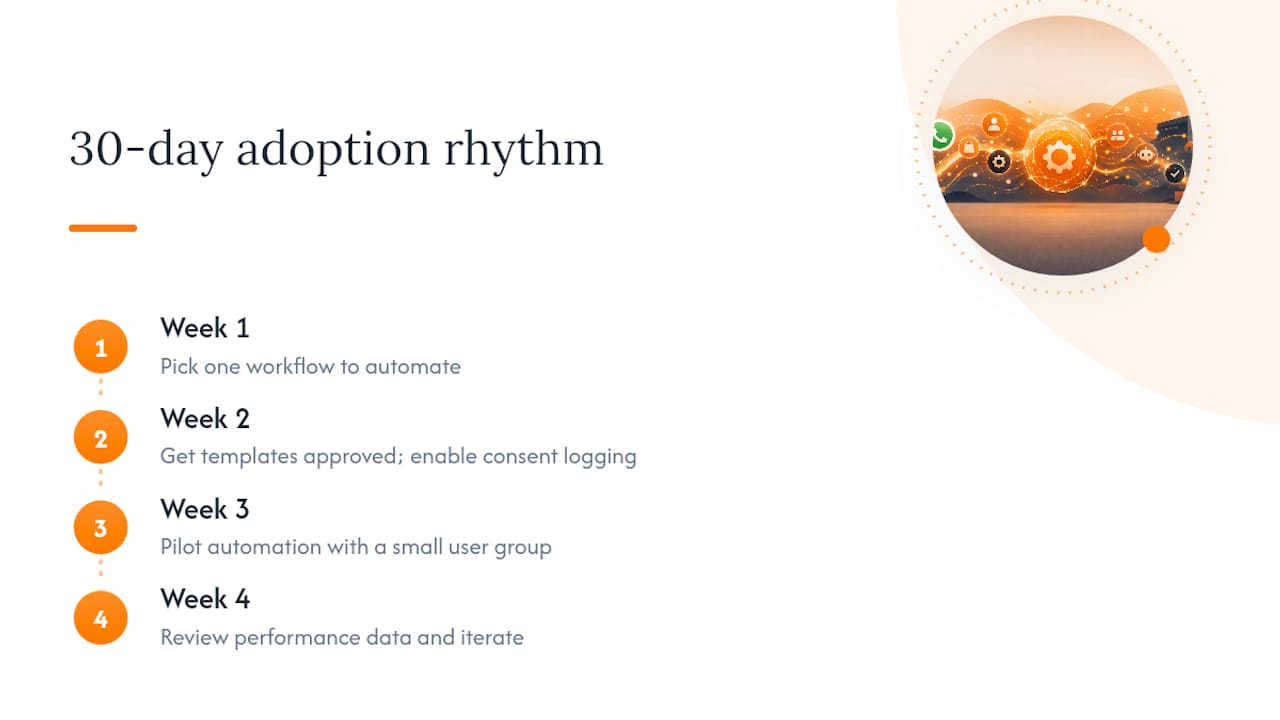 30-day adoption rhythm

1
Week 1
Pick one workflow to automate

2
Week 2
Get templates approved; enable consent logging

3
Week 3
Pilot automation with a small user group

4
Week 4
Review performance data and iterate